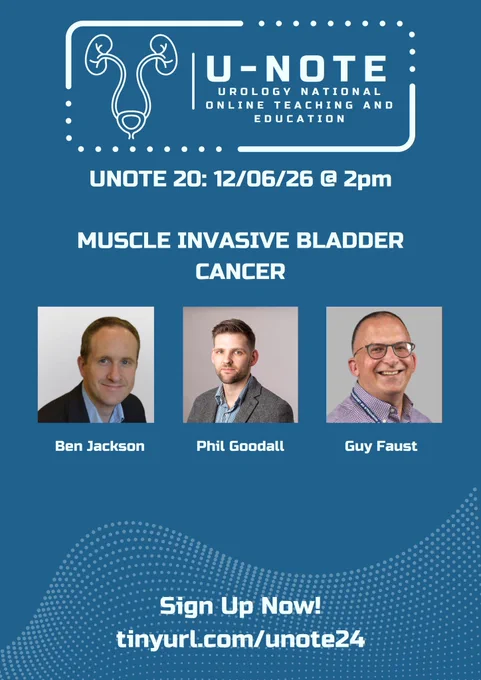 U-NOTE
UROLOGY NATIONAL ONLINE TEACHING AND EDUCATION

UNOTE 20: 12/06/26 @ 2pm

MUSCLE INVASIVE BLADDER CANCER

Ben Jackson

Phil Goodall

Guy Faust

Sign Up Now!
tinyurl.com/unote24